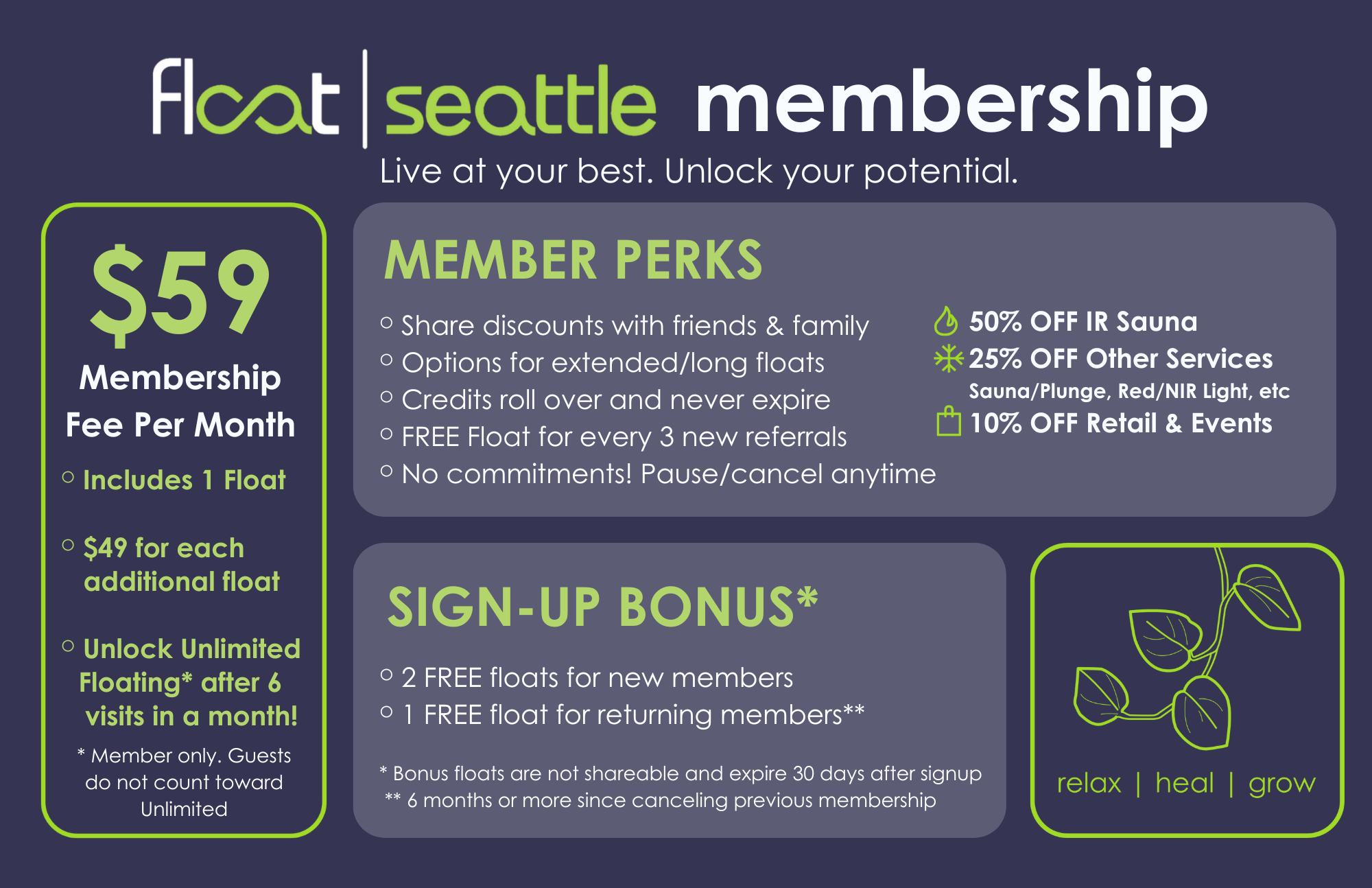 float | seattle membership

Live at your best. Unlock your potential.

$59
Membership Fee Per Month

○ Includes 1 Float

○ $49 for each additional float

○ Unlock Unlimited Floating* after 6 visits in a month!

* Member only. Guests do not count toward Unlimited

MEMBER PERKS

○ Share discounts with friends & family
○ Options for extended/long floats
○ Credits roll over and never expire
○ FREE Float for every 3 new referrals
○ No commitments! Pause/cancel anytime

50% OFF IR Sauna
25% OFF Other Services
Sauna/Plunge, Red/NIR Light, etc
10% OFF Retail & Events

SIGN-UP BONUS*

○ 2 FREE floats for new members
○ 1 FREE float for returning members**

* Bonus floats are not shareable and expire 30 days after signup
** 6 months or more since canceling previous membership

relax | heal | grow